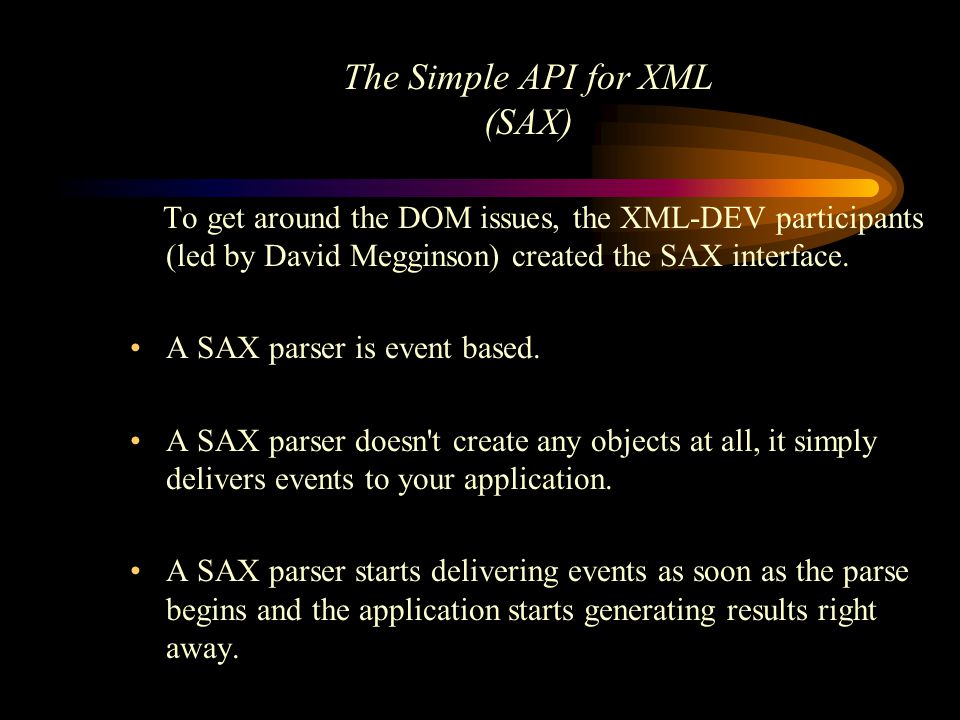 The Simple API for XML
(SAX)

To get around the DOM issues, the XML-DEV participants (led by David Megginson) created the SAX interface.

• A SAX parser is event based.

• A SAX parser doesn't create any objects at all, it simply delivers events to your application.

• A SAX parser starts delivering events as soon as the parse begins and the application starts generating results right away.